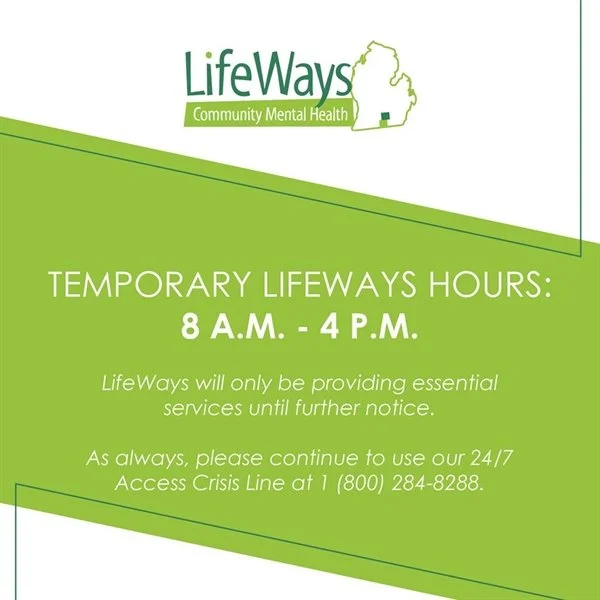 LifeWays
Community Mental Health

TEMPORARY LIFEWAYS HOURS:
8 A.M. - 4 P.M.

LifeWays will only be providing essential services until further notice.

As always, please continue to use our 24/7 Access Crisis Line at 1 (800) 284-8288.